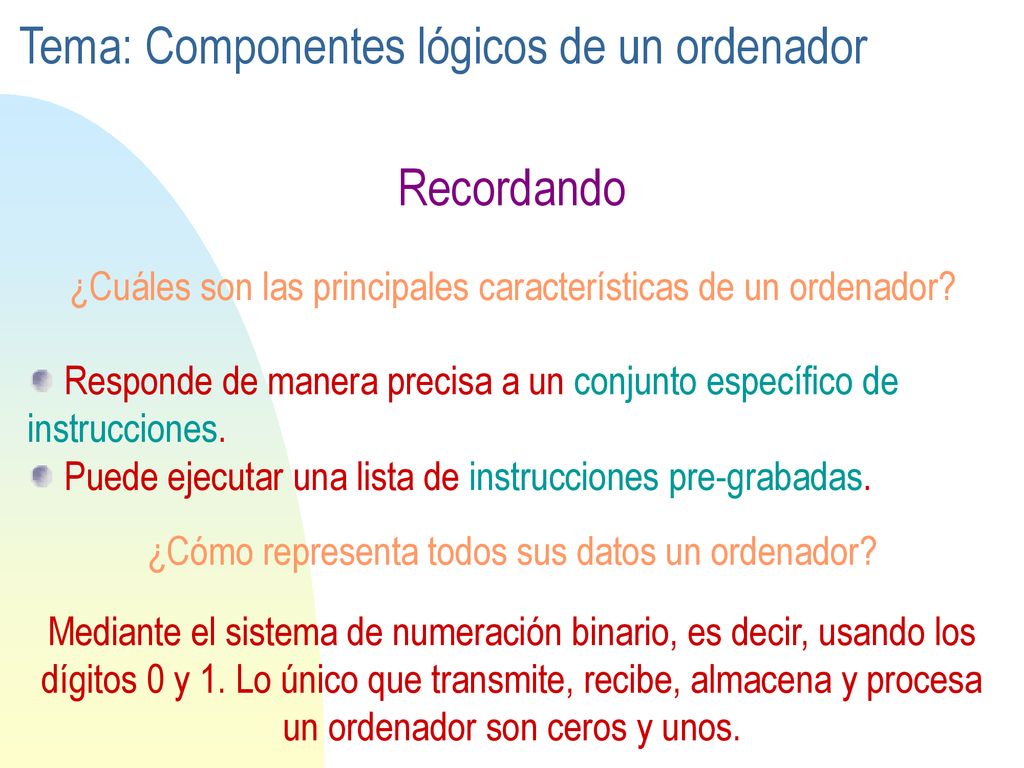 Tema: Componentes lógicos de un ordenador

Recordando

¿Cuáles son las principales características de un ordenador?

Responde de manera precisa a un conjunto específico de instrucciones.
Puede ejecutar una lista de instrucciones pre-grabadas.

¿Cómo representa todos sus datos un ordenador?

Mediante el sistema de numeración binario, es decir, usando los dígitos 0 y 1. Lo único que transmite, recibe, almacena y procesa un ordenador son ceros y unos.